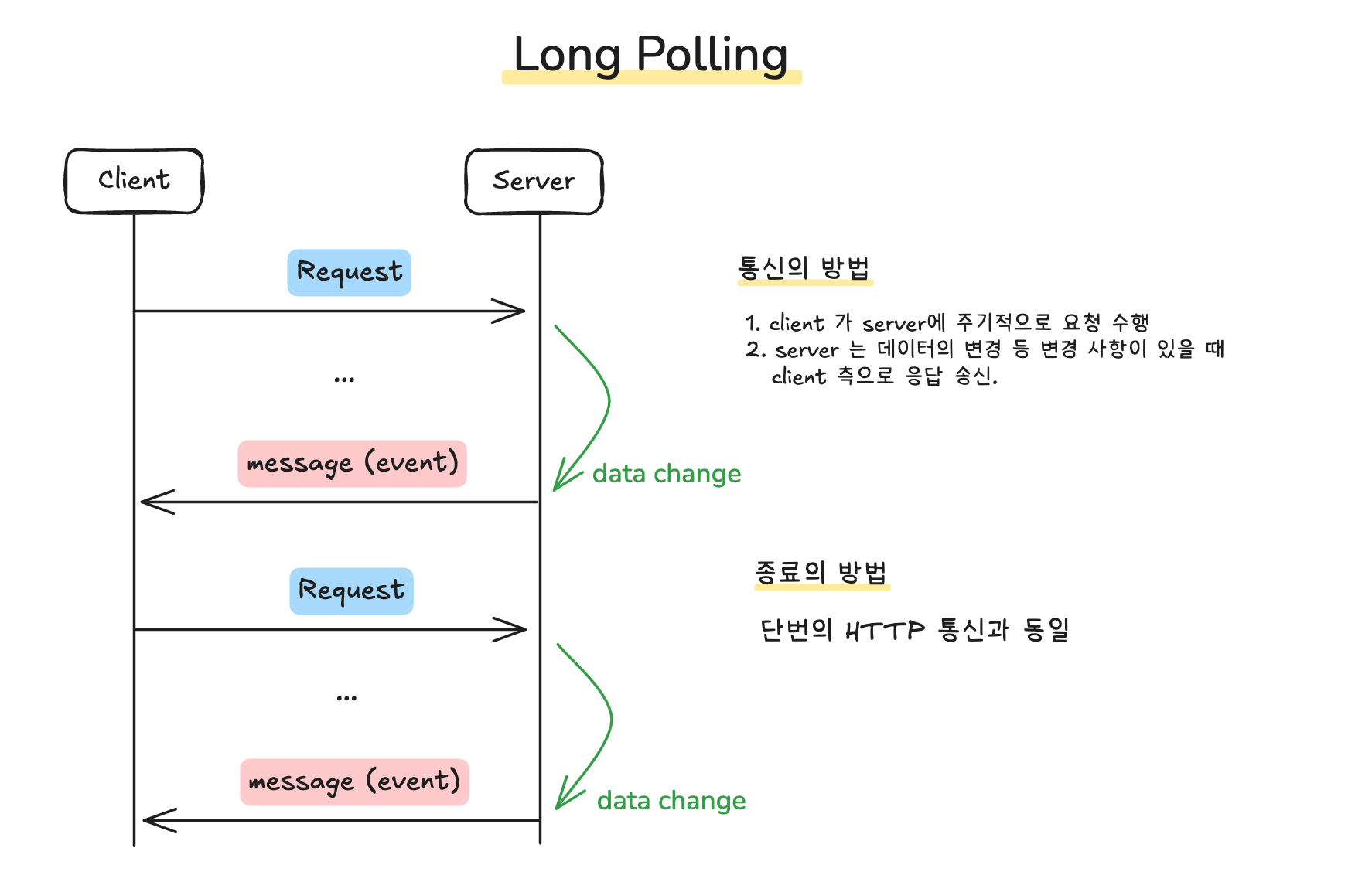 Long Polling

Client

Server

Request

...

message (event)

data change

Request

...

message (event)

data change

통신의 방법

1. client 가 server에 주기적으로 요청 수행
2. server 는 데이터의 변경 등 변경 사항이 있을 때 client 측으로 응답 송신.

종료의 방법

단번의 HTTP 통신과 동일